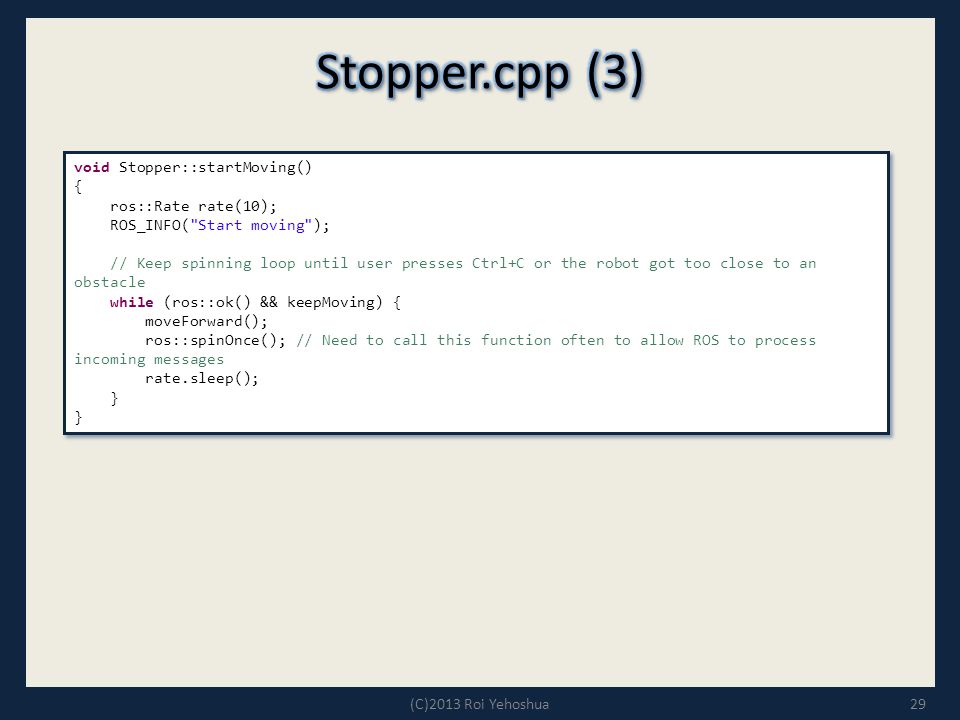 Stopper.cpp (3)

void Stopper::startMoving()
{
    ros::Rate rate(10);
    ROS_INFO("Start moving");

    // Keep spinning loop until user presses Ctrl+C or the robot got too close to an obstacle
    while (ros::ok() && keepMoving) {
        moveForward();
        ros::spinOnce(); // Need to call this function often to allow ROS to process incoming messages
        rate.sleep();
    }
}

(C)2013 Roi Yehoshua

29